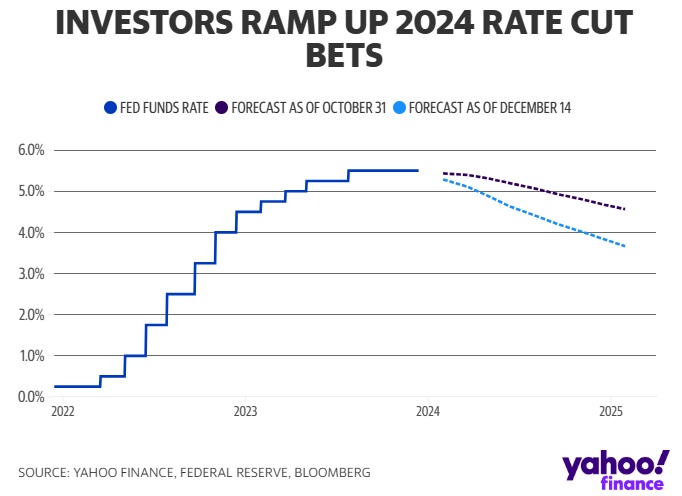 INVESTORS RAMP UP 2024 RATE CUT BETS

FED FUNDS RATE FORECAST AS OF OCTOBER 31 FORECAST AS OF DECEMBER 14

6.0%
5.0%
4.0%
3.0%
2.0%
1.0%
0.0%

2022
2023
2024
2025

SOURCE: YAHOO FINANCE, FEDERAL RESERVE, BLOOMBERG

yahoo! finance